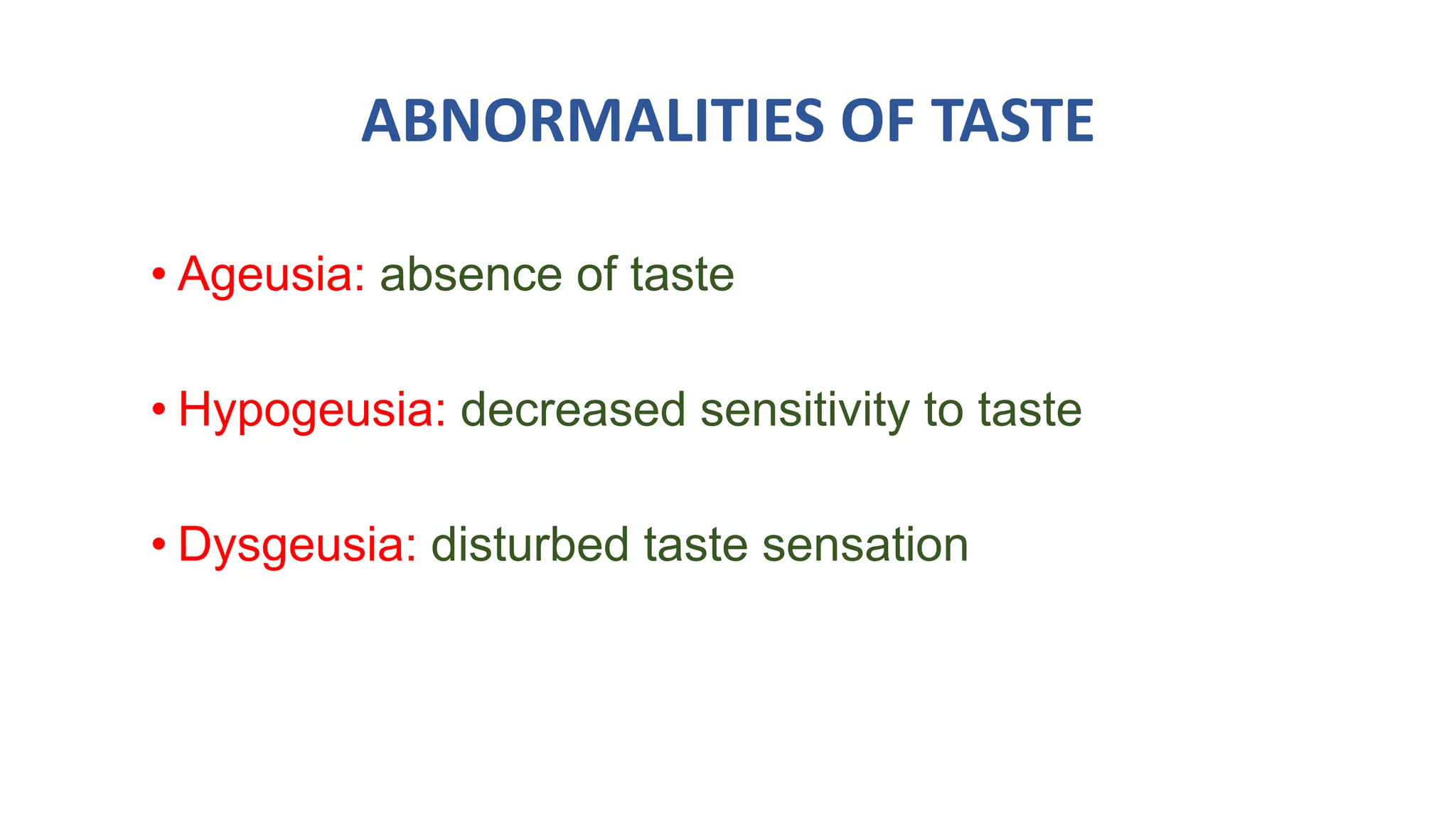 ABNORMALITIES OF TASTE

• Ageusia: absence of taste

• Hypogeusia: decreased sensitivity to taste

• Dysgeusia: disturbed taste sensation